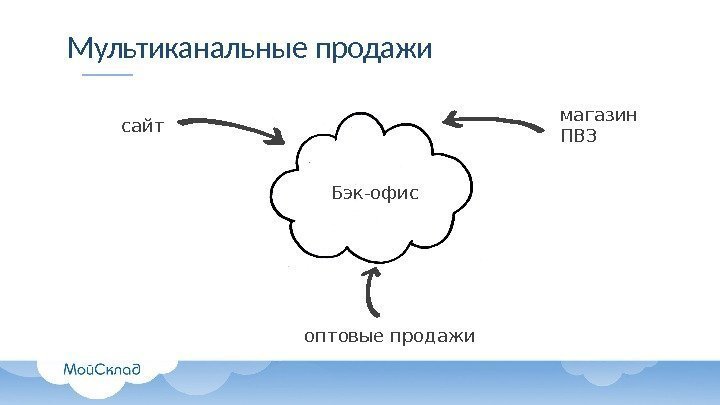 Мультиканальные продажи

сайт

магазин
ПВЗ

Бэк-офис

оптовые продажи

МойСклад